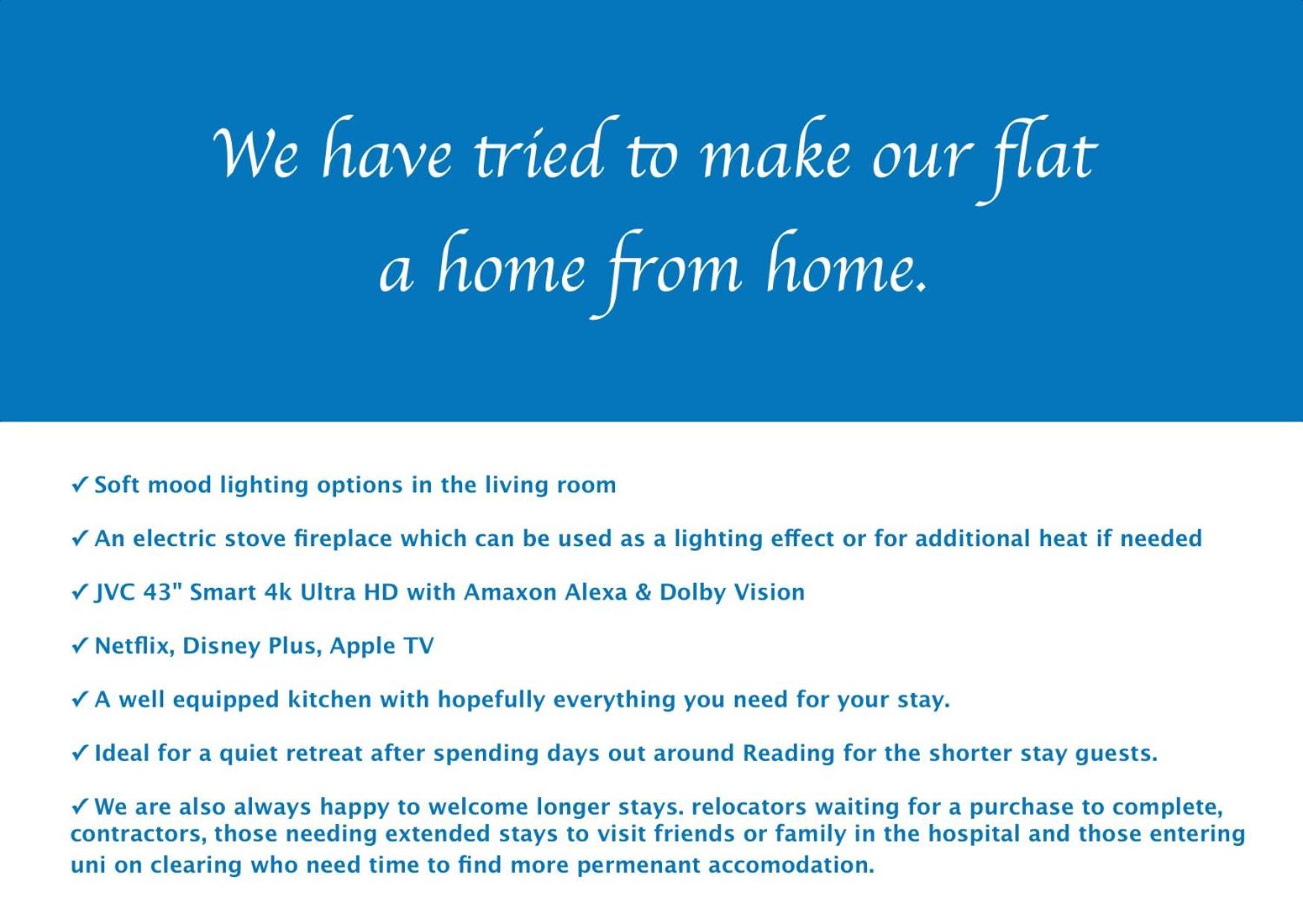 We have tried to make our flat a home from home.

✓ Soft mood lighting options in the living room

✓ An electric stove fireplace which can be used as a lighting effect or for additional heat if needed

✓ JVC 43" Smart 4k Ultra HD with Amaxon Alexa & Dolby Vision

✓ Netflix, Disney Plus, Apple TV

✓ A well equipped kitchen with hopefully everything you need for your stay.

✓ Ideal for a quiet retreat after spending days out around Reading for the shorter stay guests.

✓ We are also always happy to welcome longer stays. relocators waiting for a purchase to complete, contractors, those needing extended stays to visit friends or family in the hospital and those entering uni on clearing who need time to find more permenant accomodation.